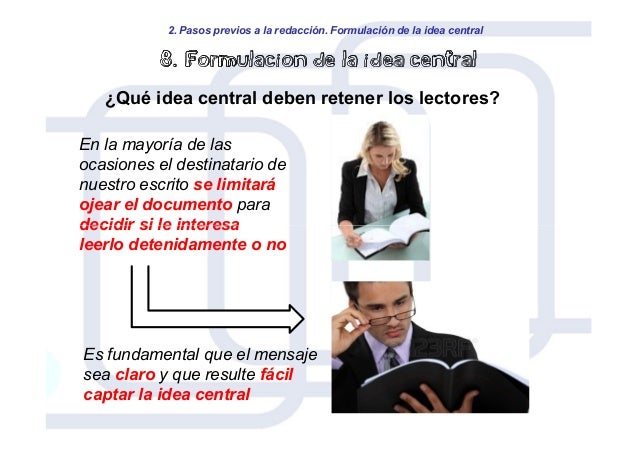 2. Pasos previos a la redacción. Formulación de la idea central

8. Formulacion de la idea central

¿Qué idea central deben retener los lectores?

En la mayoría de las ocasiones el destinatario de nuestro escrito se limitará ojear el documento para decidir si le interesa leerlo detenidamente o no

Es fundamental que el mensaje sea claro y que resulte fácil captar la idea central

123RF